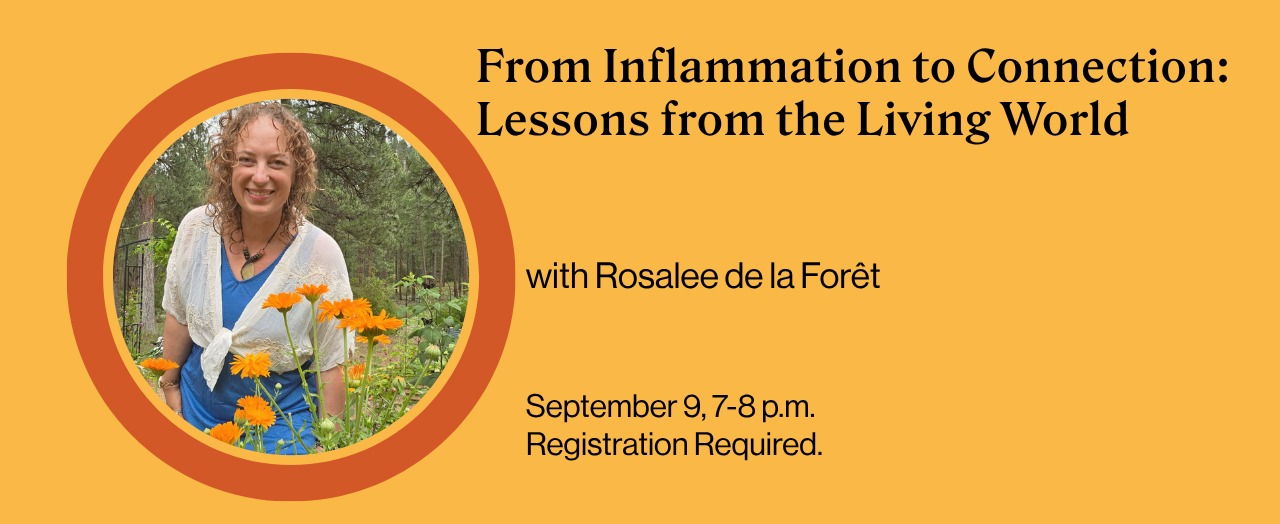 From Inflammation to Connection: Lessons from the Living World

with Rosalee de la Forêt

September 9, 7-8 p.m.
Registration Required.